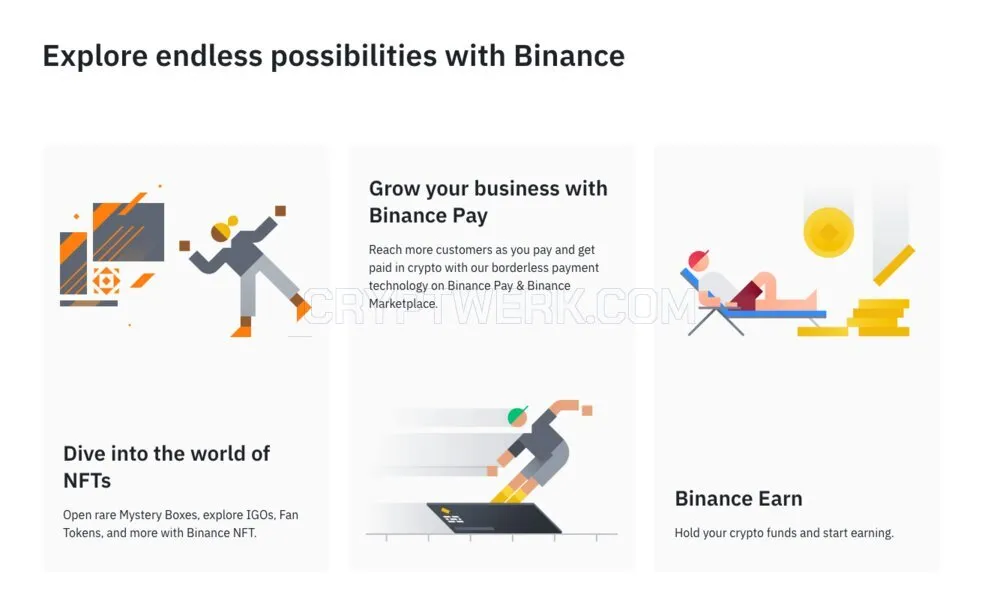 Explore endless possibilities with Binance

Dive into the world of NFTs

Open rare Mystery Boxes, explore IGOs, Fan Tokens, and more with Binance NFT.

Grow your business with Binance Pay

Reach more customers as you pay and get paid in crypto with our borderless payment technology on Binance Pay & Binance Marketplace.

CRYPTWERK.COM

Binance Earn

Hold your crypto funds and start earning.